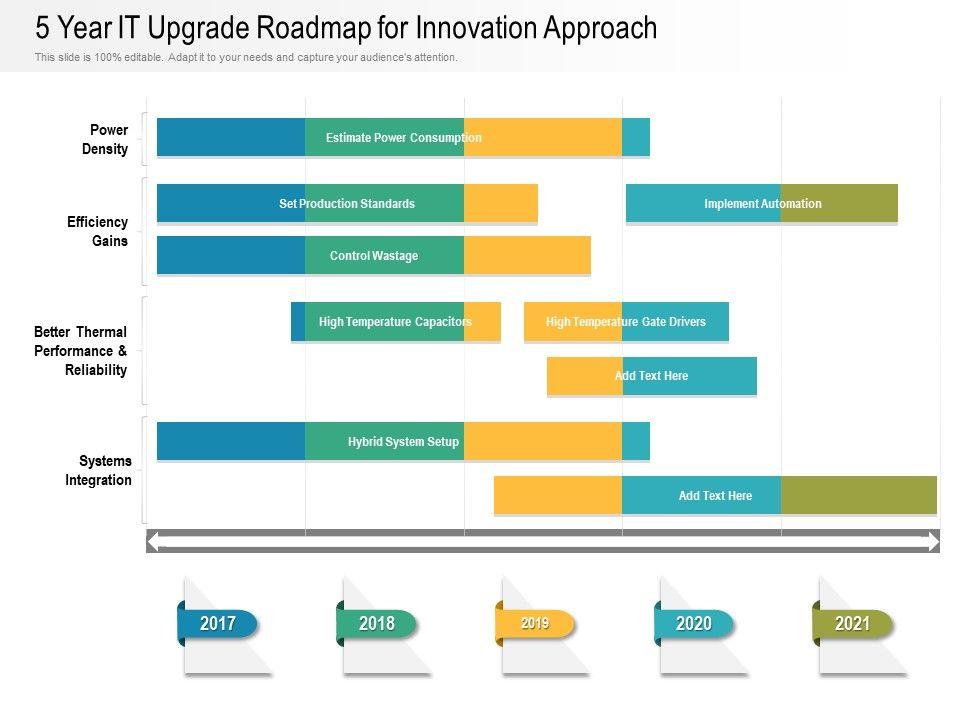 5 Year IT Upgrade Roadmap for Innovation Approach

This slide is 100% editable. Adapt it to your needs and capture your audience's attention.

Power Density

Estimate Power Consumption

Efficiency Gains

Set Production Standards

Implement Automation

Control Wastage

Better Thermal Performance & Reliability

High Temperature Capacitors

High Temperature Gate Drivers

Add Text Here

Systems Integration

Hybrid System Setup

Add Text Here

2017

2018

2019

2020

2021